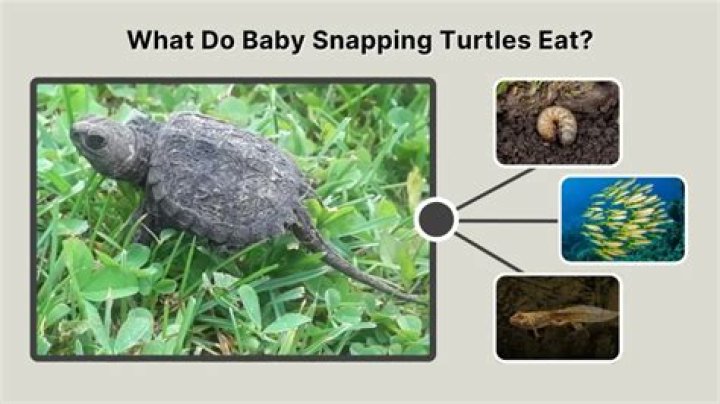 What Do Baby Snapping Turtles Eat?